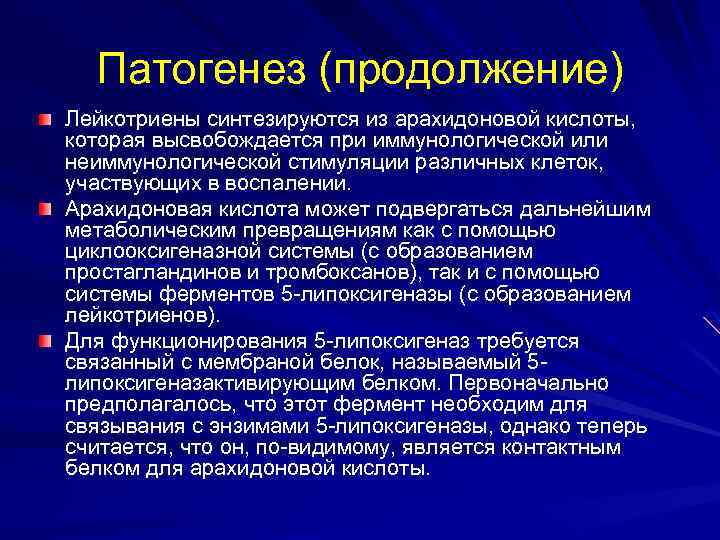 Патогенез (продолжение)

Лейкотриены синтезируются из арахидоновой кислоты, которая высвобождается при иммунологической или неиммунологической стимуляции различных клеток, участвующих в воспалении.

Арахидоновая кислота может подвергаться дальнейшим метаболическим превращениям как с помощью циклооксигеназной системы (с образованием простагландинов и тромбоксанов), так и с помощью системы ферментов 5-липоксигеназы (с образованием лейкотриенов).

Для функционирования 5-липоксигеназ требуется связанный с мембраной белок, называемый 5-липоксигеназактивирующим белком. Первоначально предполагалось, что этот фермент необходим для связывания с энзимами 5-липоксигеназы, однако теперь считается, что он, по-видимому, является контактным белком для арахидоновой кислоты.